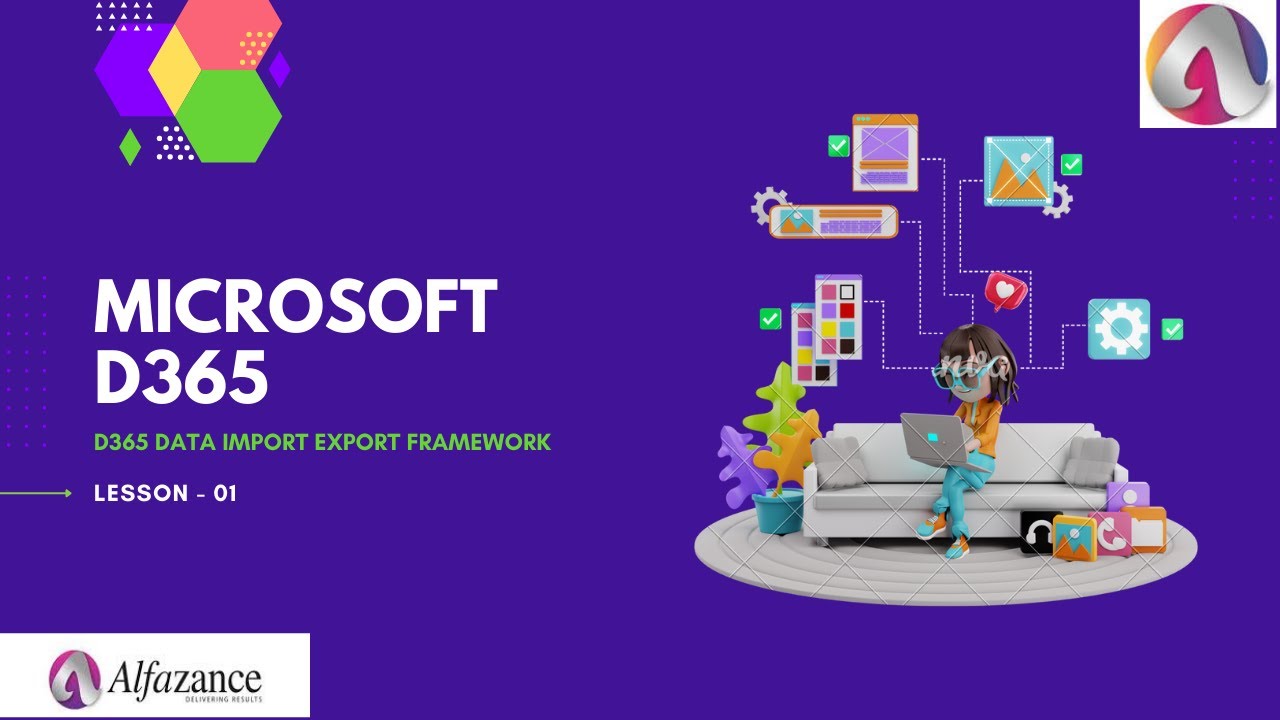 MICROSOFT D365

D365 DATA IMPORT EXPORT FRAMEWORK

LESSON - 01

Alfazance
DELIVERING RESULTS